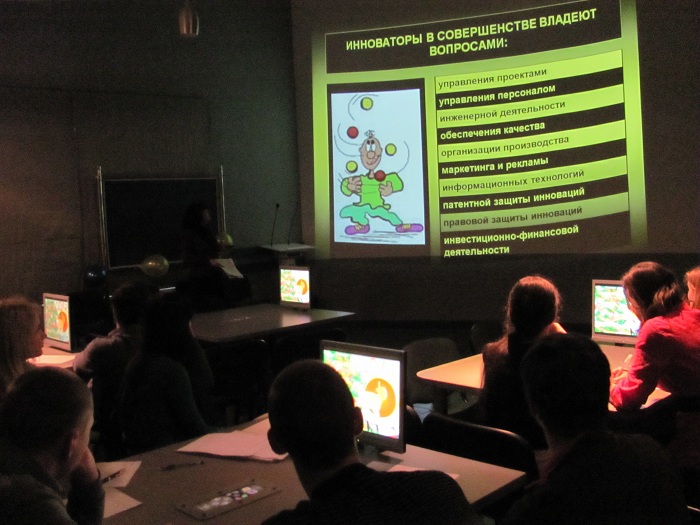 ИННОВАТОРЫ В СОВЕРШЕНСТВЕ ВЛАДЕЮТ ВОПРОСАМИ:

управления проектами
управления персоналом
инженерной деятельности
обеспечения качества
организации производства
маркетинга и рекламы
информационных технологий
патентной защиты инноваций
правовой защиты инноваций
инвестиционно-финансовой деятельности